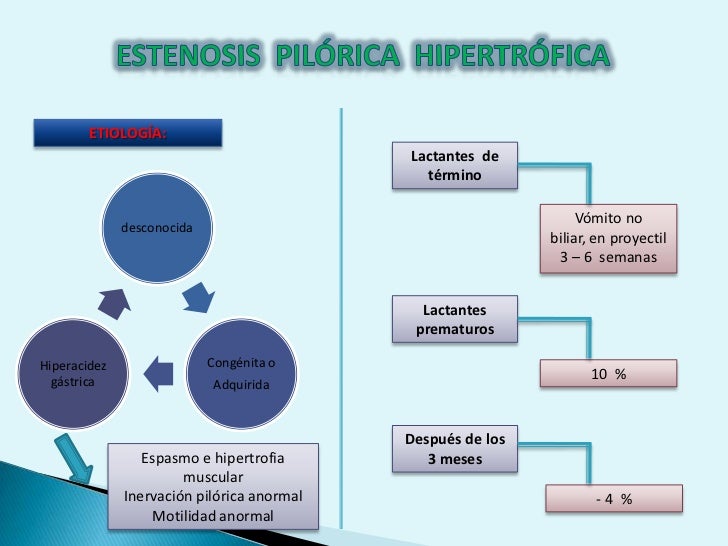 ESTENOSIS PILÓRICA HIPERTRÓFICA

ETIOLOGÍA:

desconocida

Congénita o Adquirida

Hiperacidez gástrica

Espasmo e hipertrofia muscular
Inervación pilórica anormal
Motilidad anormal

Lactantes de término

Vómito no biliar, en proyectil 3 – 6 semanas

Lactantes prematuros

10 %

Después de los 3 meses

- 4 %